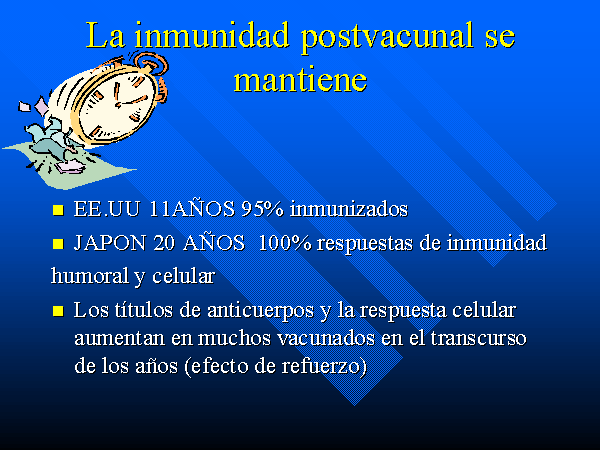 La inmunidad postvacunal se mantiene

EE.UU 11AÑOS 95% inmunizados

JAPON 20 AÑOS 100% respuestas de inmunidad humoral y celular

Los títulos de anticuerpos y la respuesta celular aumentan en muchos vacunados en el transcurso de los años (efecto de refuerzo)